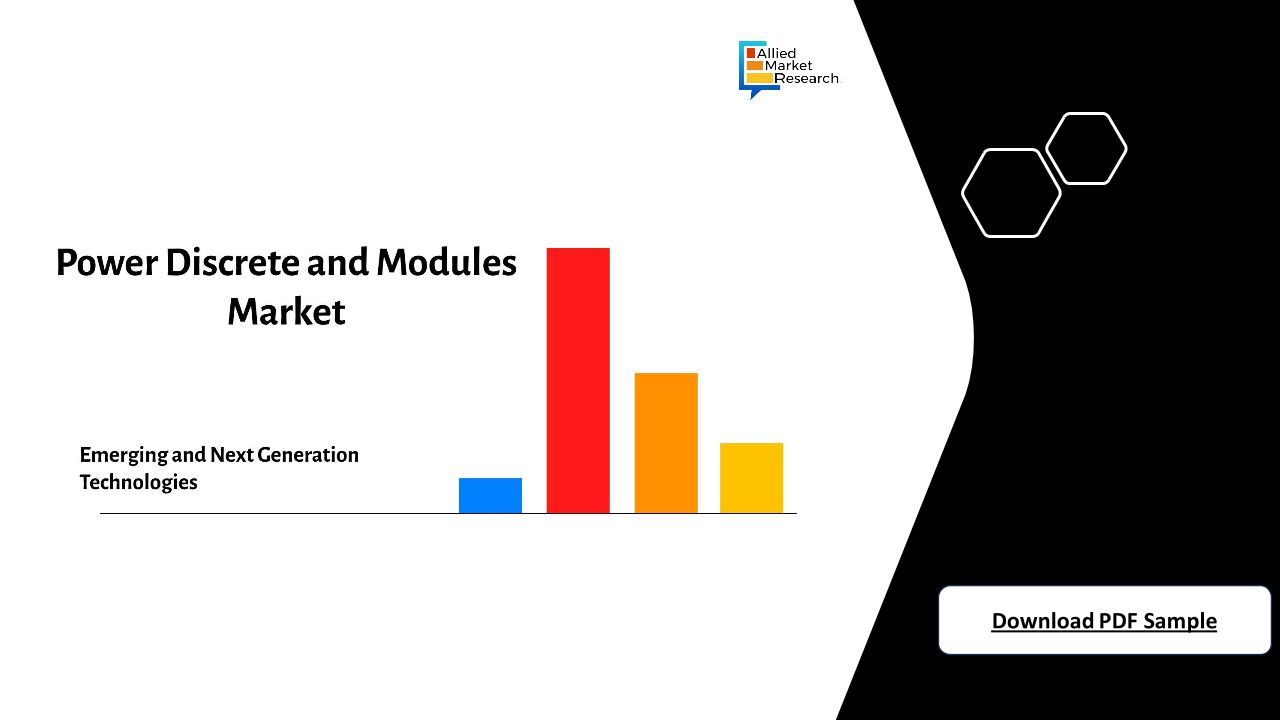 Allied Market Research

Power Discrete and Modules Market

Emerging and Next Generation Technologies

Download PDF Sample